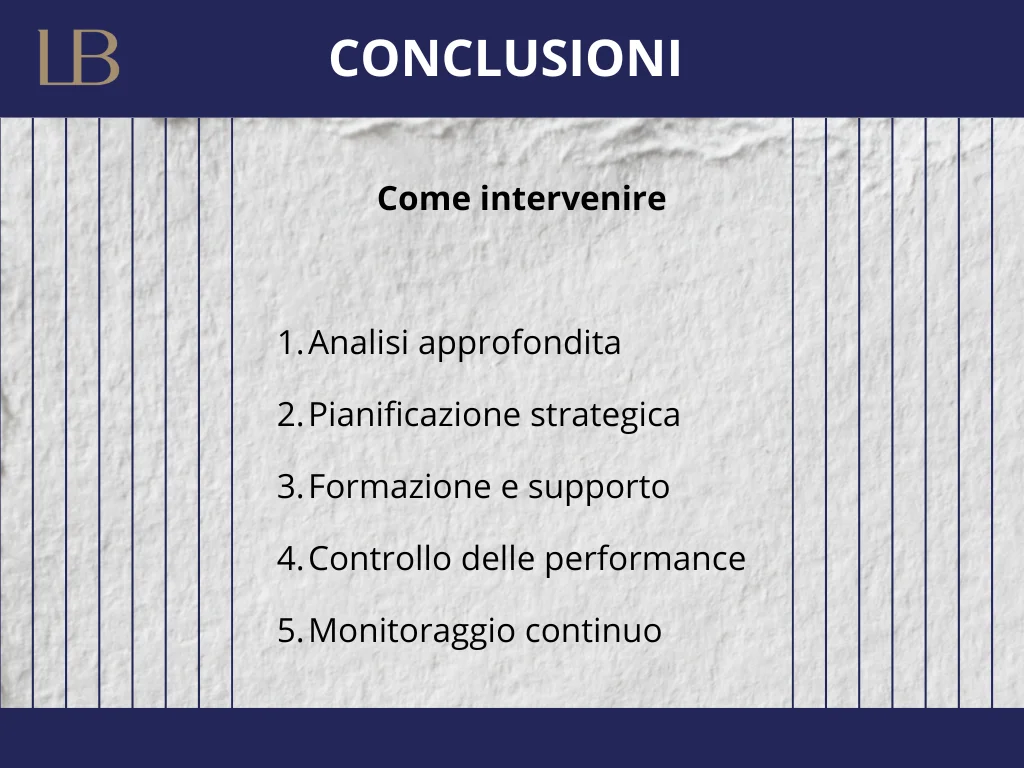 LB

CONCLUSIONI

Come intervenire

1. Analisi approfondita
2. Pianificazione strategica
3. Formazione e supporto
4. Controllo delle performance
5. Monitoraggio continuo